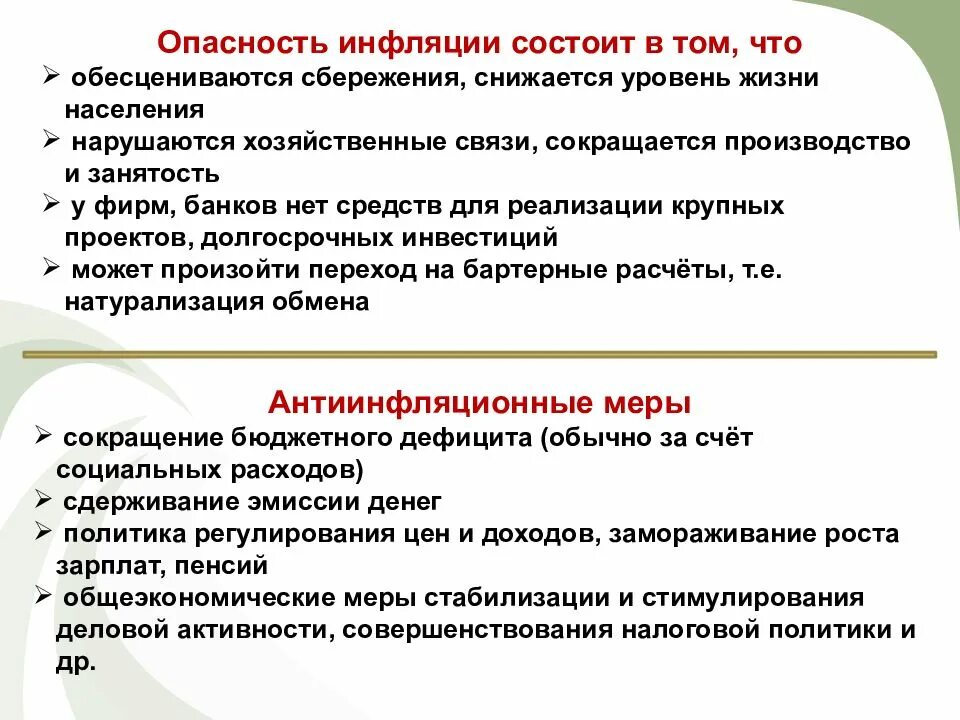 Опасность инфляции состоит в том, что

➢ обесцениваются сбережения, снижается уровень жизни населения
➢ нарушаются хозяйственные связи, сокращается производство и занятость
➢ у фирм, банков нет средств для реализации крупных проектов, долгосрочных инвестиций
➢ может произойти переход на бартерные расчёты, т.е. натурализация обмена

Антиинфляционные меры

➢ сокращение бюджетного дефицита (обычно за счёт социальных расходов)
➢ сдерживание эмиссии денег
➢ политика регулирования цен и доходов, замораживание роста зарплат, пенсий
➢ общеэкономические меры стабилизации и стимулирования деловой активности, совершенствования налоговой политики и др.